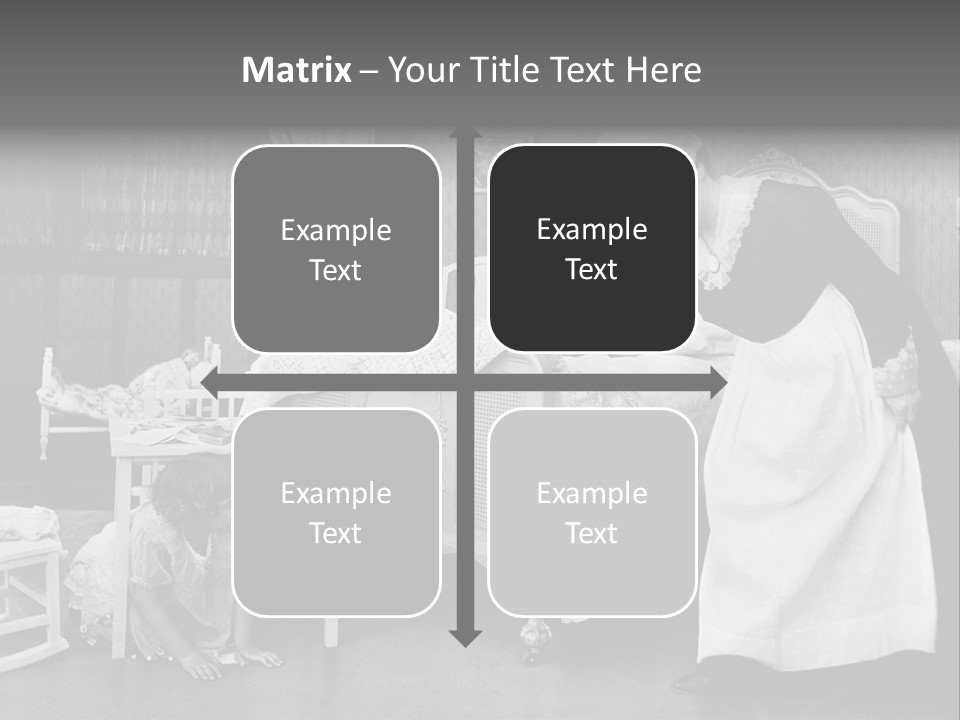 Matrix – Your Title Text Here

Example Text

Example Text

Example Text

Example Text